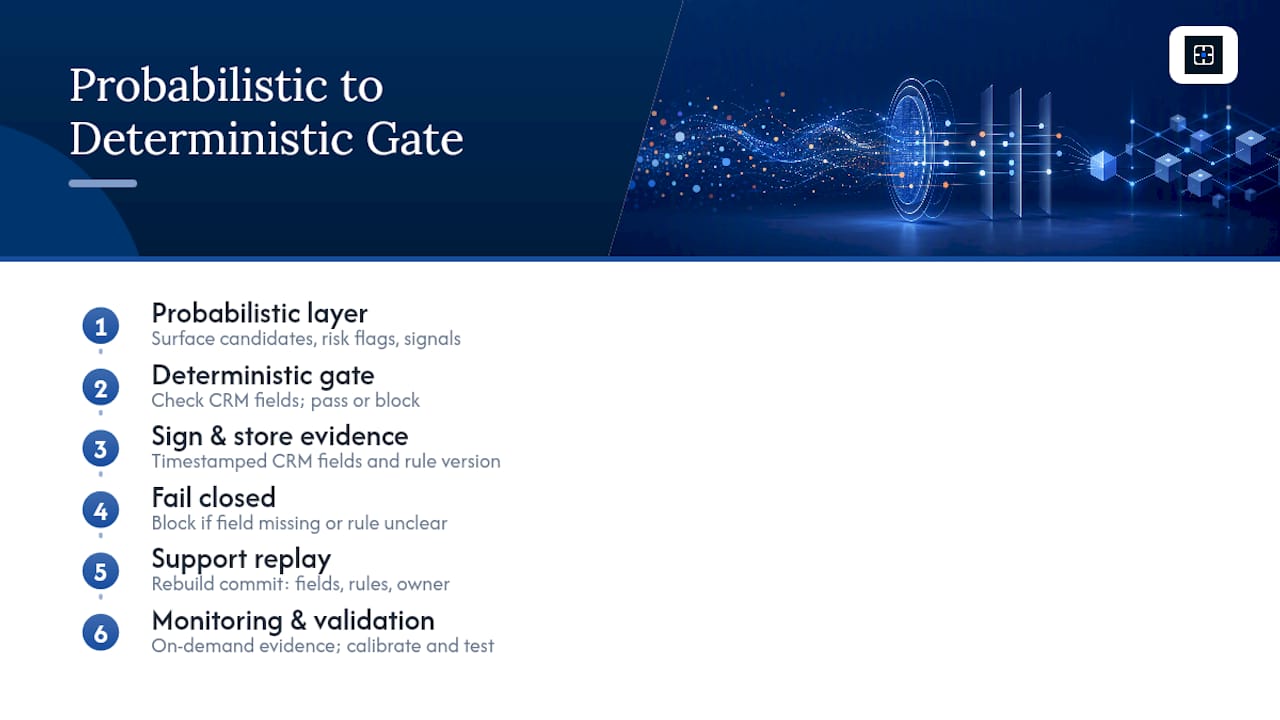 Probabilistic to Deterministic Gate

1
Probabilistic layer
Surface candidates, risk flags, signals

2
Deterministic gate
Check CRM fields; pass or block

3
Sign & store evidence
Timestamped CRM fields and rule version

4
Fail closed
Block if field missing or rule unclear

5
Support replay
Rebuild commit: fields, rules, owner

6
Monitoring & validation
On-demand evidence; calibrate and test